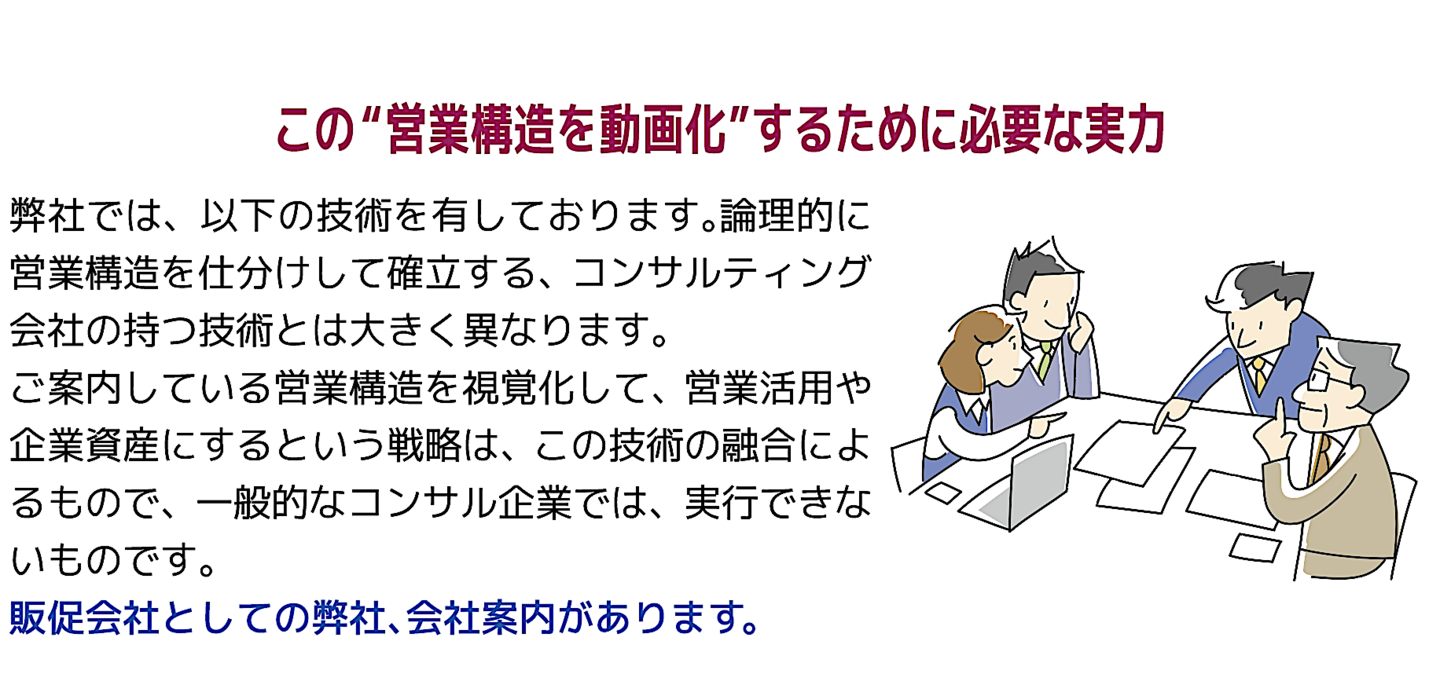 この“営業構造を動画化”するために必要な実力

弊社では、以下の技術を有しております。論理的に営業構造を仕分けして確立する、コンサルティング会社の持つ技術とは大きく異なります。
ご案内している営業構造を視覚化して、営業活用や企業資産にするという戦略は、この技術の融合によるもので、一般的なコンサル企業では、実行できないものです。
販促会社としての弊社､会社案内があります。